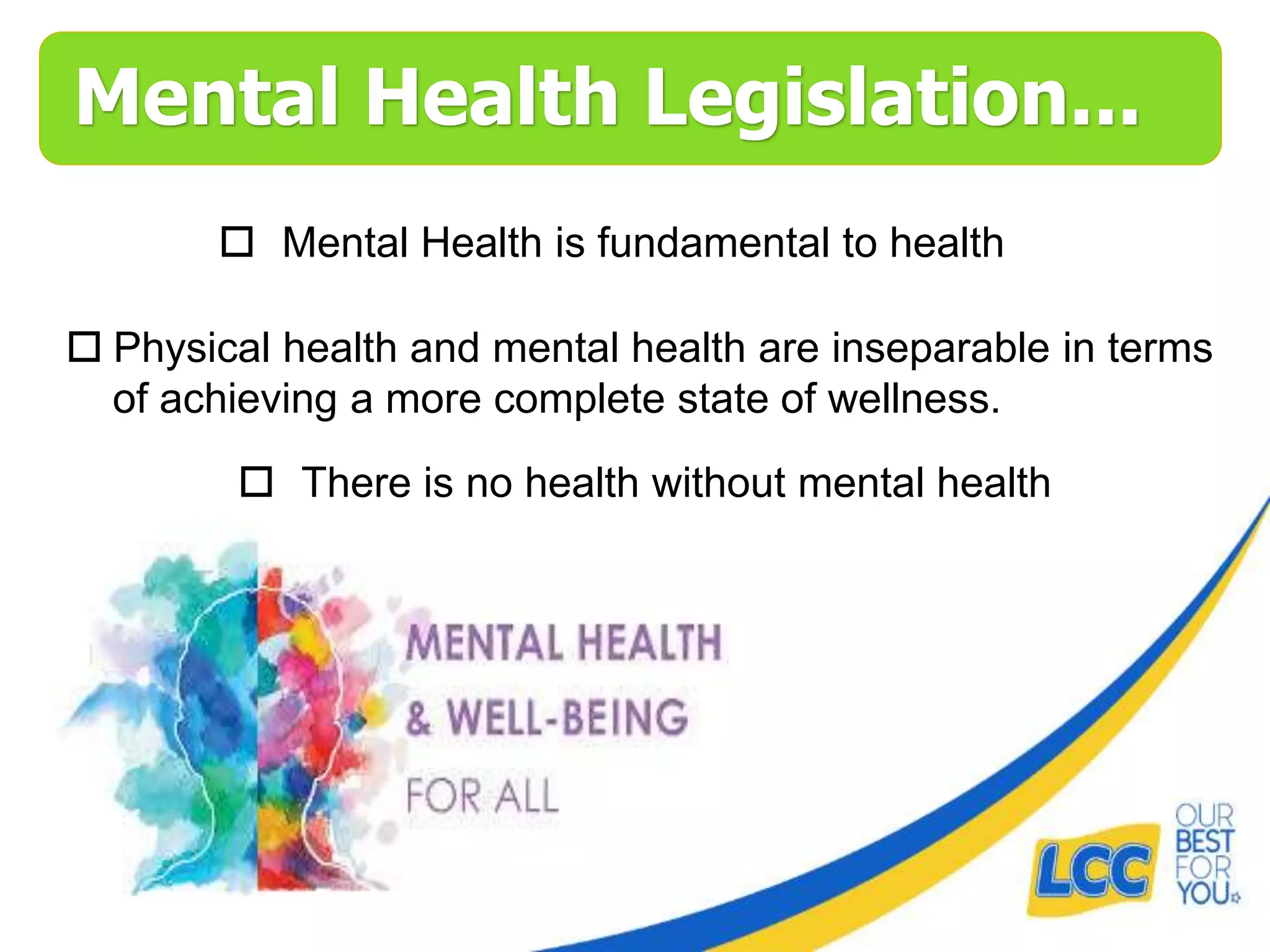 Mental Health Legislation…

☐ Mental Health is fundamental to health

☐ Physical health and mental health are inseparable in terms of achieving a more complete state of wellness.

☐ There is no health without mental health

MENTAL HEALTH
& WELL-BEING
FOR ALL

LCC
OUR
BEST
FOR
YOU